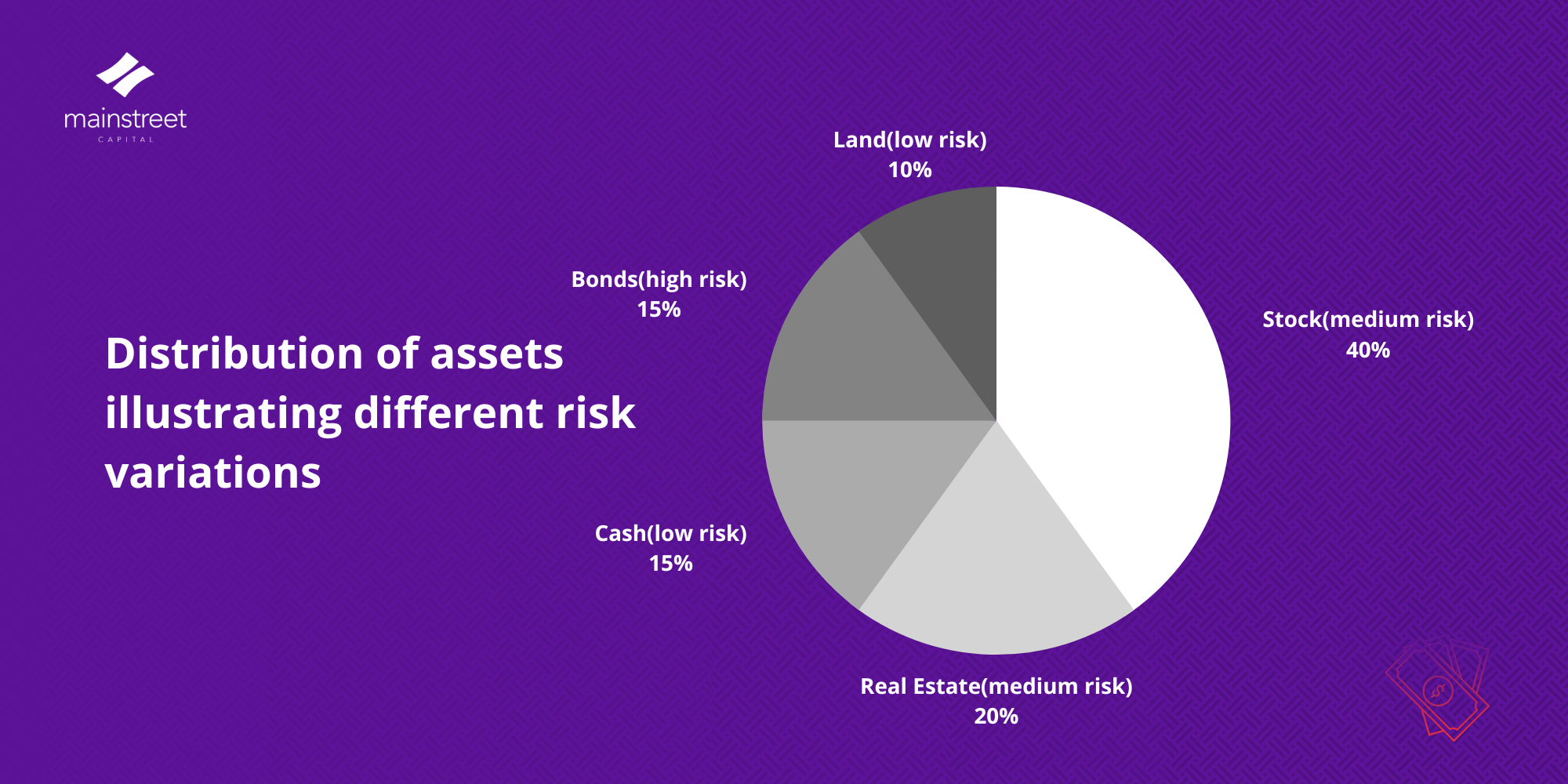 mainstreet
CAPITAL

Distribution of assets illustrating different risk variations

Land(low risk)
10%

Bonds(high risk)
15%

Stock(medium risk)
40%

Cash(low risk)
15%

Real Estate(medium risk)
20%

$